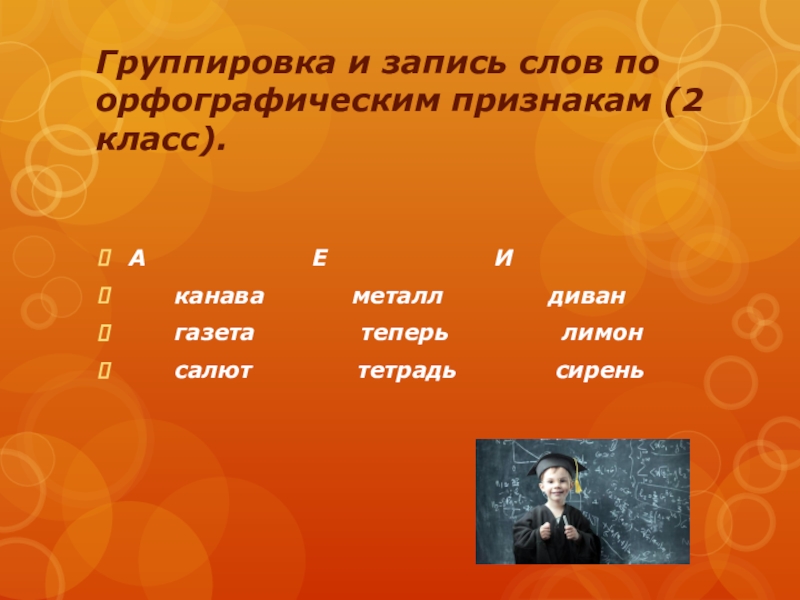 Группировка и запись слов по орфографическим признакам (2 класс).

| А | Е | И |
|---|---|---|
| канава | металл | диван |
| газета | теперь | лимон |
| салют | тетрадь | сирень |